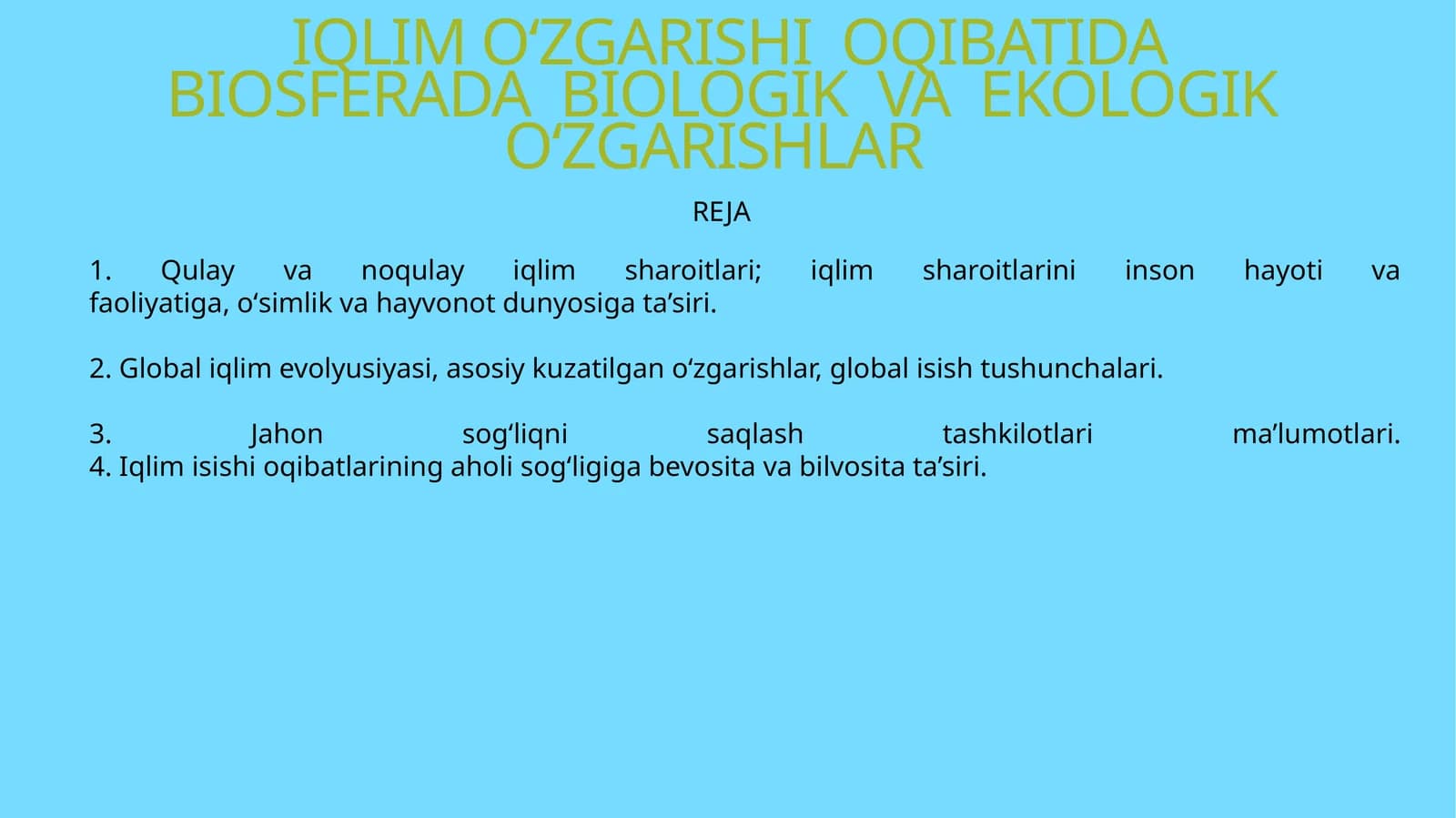 IQLIM O‘ZGARISHI OQIBATIDA BIOSFERADA BIOLOGIK VA EKOLOGIK O‘ZGARISHLAR

REJA

1. Qulay va noqulay iqlim sharoitlari; iqlim sharoitlarini inson hayoti va faoliyatiga, o‘simlik va hayvonot dunyosiga ta’siri.

2. Global iqlim evolyusiyasi, asosiy kuzatilgan o‘zgarishlar, global isish tushunchalari.

3. Jahon sog‘liqni saqlash tashkilotlari ma’lumotlari.
4. Iqlim isishi oqibatlarining aholi sog‘ligiga bevosita va bilvosita ta’siri.